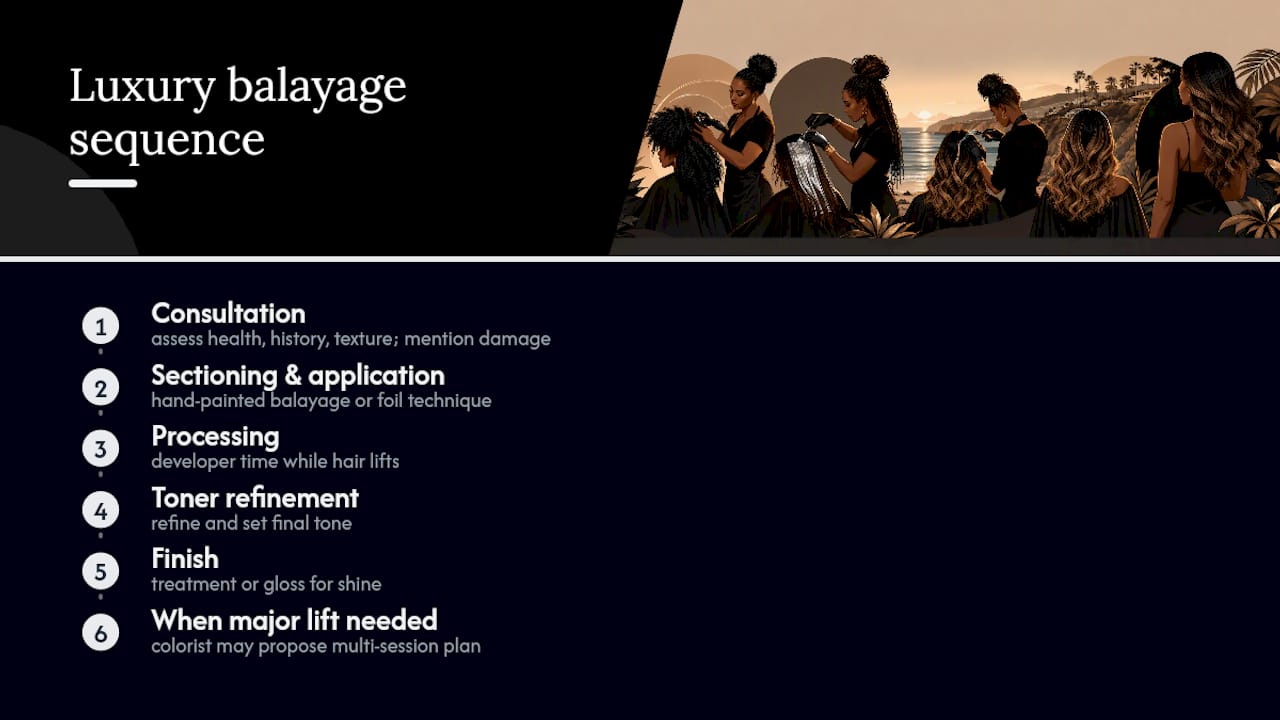 Luxury balayage sequence

1
Consultation
assess health, history, texture; mention damage

2
Sectioning & application
hand-painted balayage or foil technique

3
Processing
developer time while hair lifts

4
Toner refinement
refine and set final tone

5
Finish
treatment or gloss for shine

6
When major lift needed
colorist may propose multi-session plan